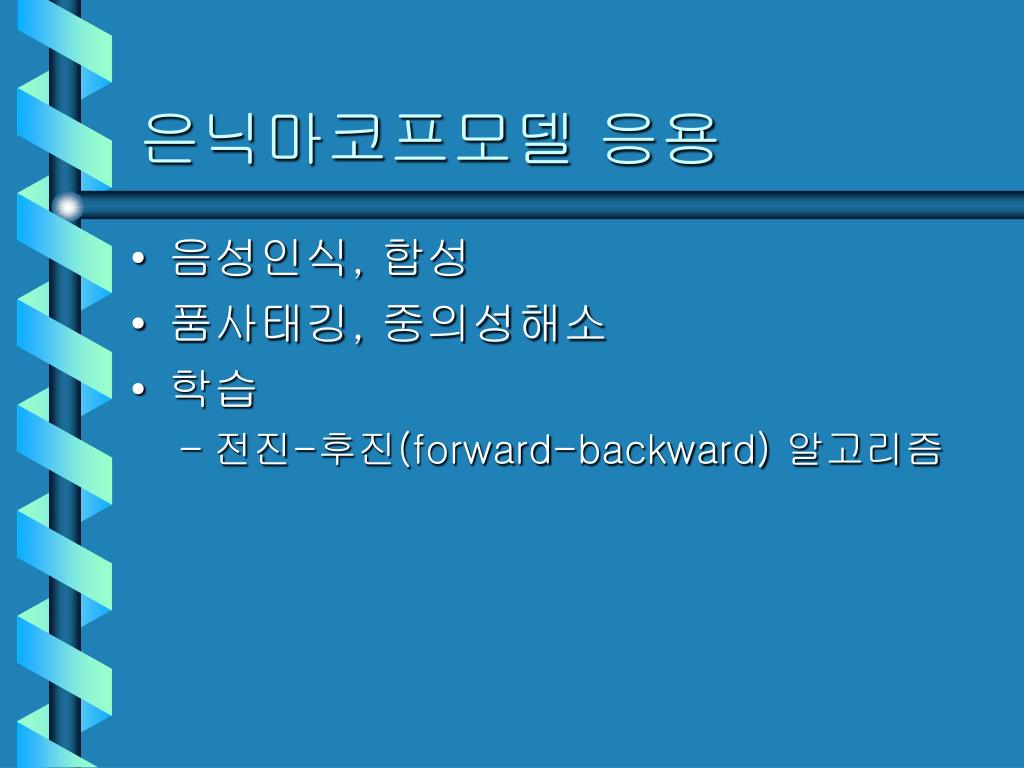 은닉마코프모델 응용

• 음성인식, 합성
• 품사태깅, 중의성해소
• 학습
– 전진-후진(forward-backward) 알고리즘